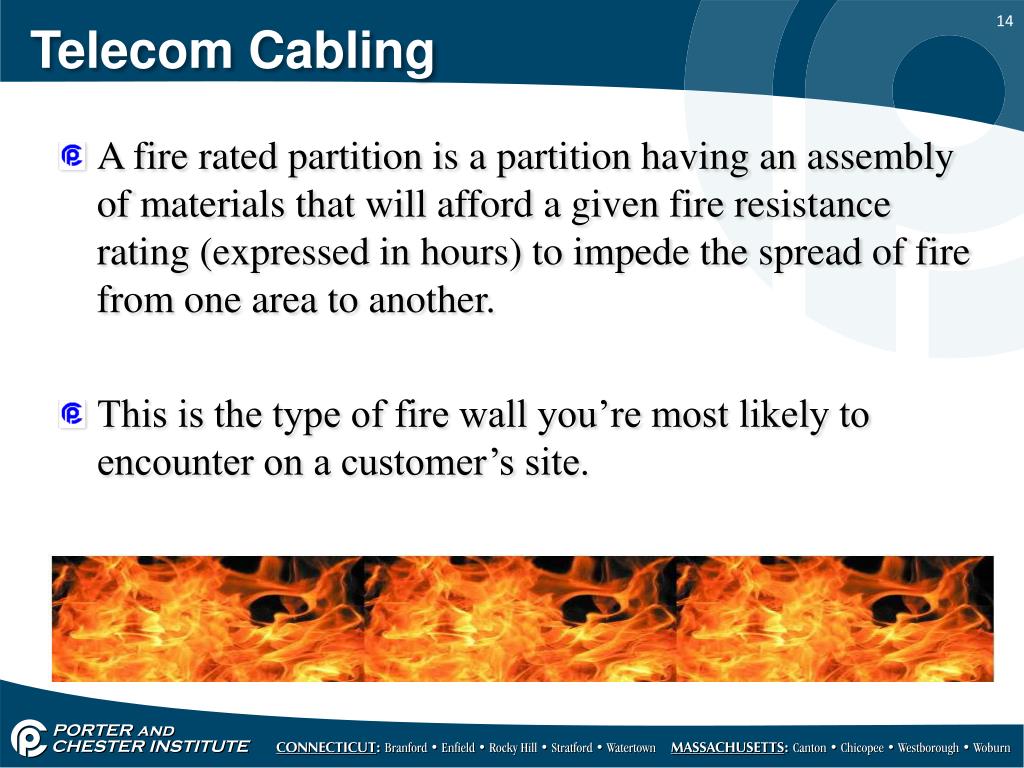 14

Telecom Cabling

A fire rated partition is a partition having an assembly of materials that will afford a given fire resistance rating (expressed in hours) to impede the spread of fire from one area to another.

This is the type of fire wall you’re most likely to encounter on a customer’s site.

PORTER AND CHESTER INSTITUTE

CONNECTICUT: Branford • Enfield • Rocky Hill • Stratford • Watertown MASSACHUSETTS: Canton • Chicopee • Westborough • Woburn